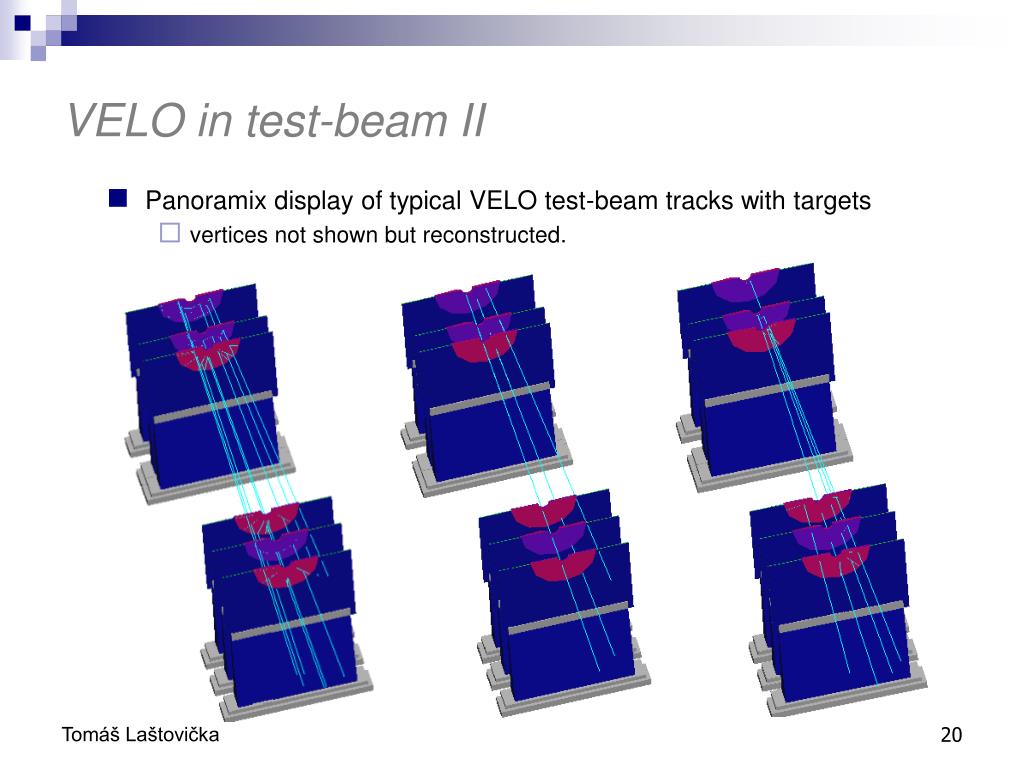 VELO in test-beam II

Panoramix display of typical VELO test-beam tracks with targets

vertices not shown but reconstructed.

Tomáš Laštovička

20